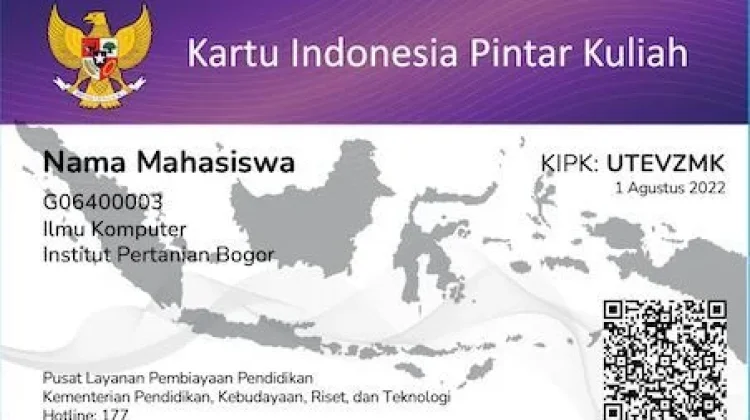 Kartu Indonesia Pintar Kuliah

Nama Mahasiswa
G06400003
Ilmu Komputer
Institut Pertanian Bogor

KIPK: UTEVZMK
1 Agustus 2022

Pusat Layanan Pembiayaan Pendidikan
Kementerian Pendidikan, Kebudayaan, Riset, dan Teknologi
Hotline: 177